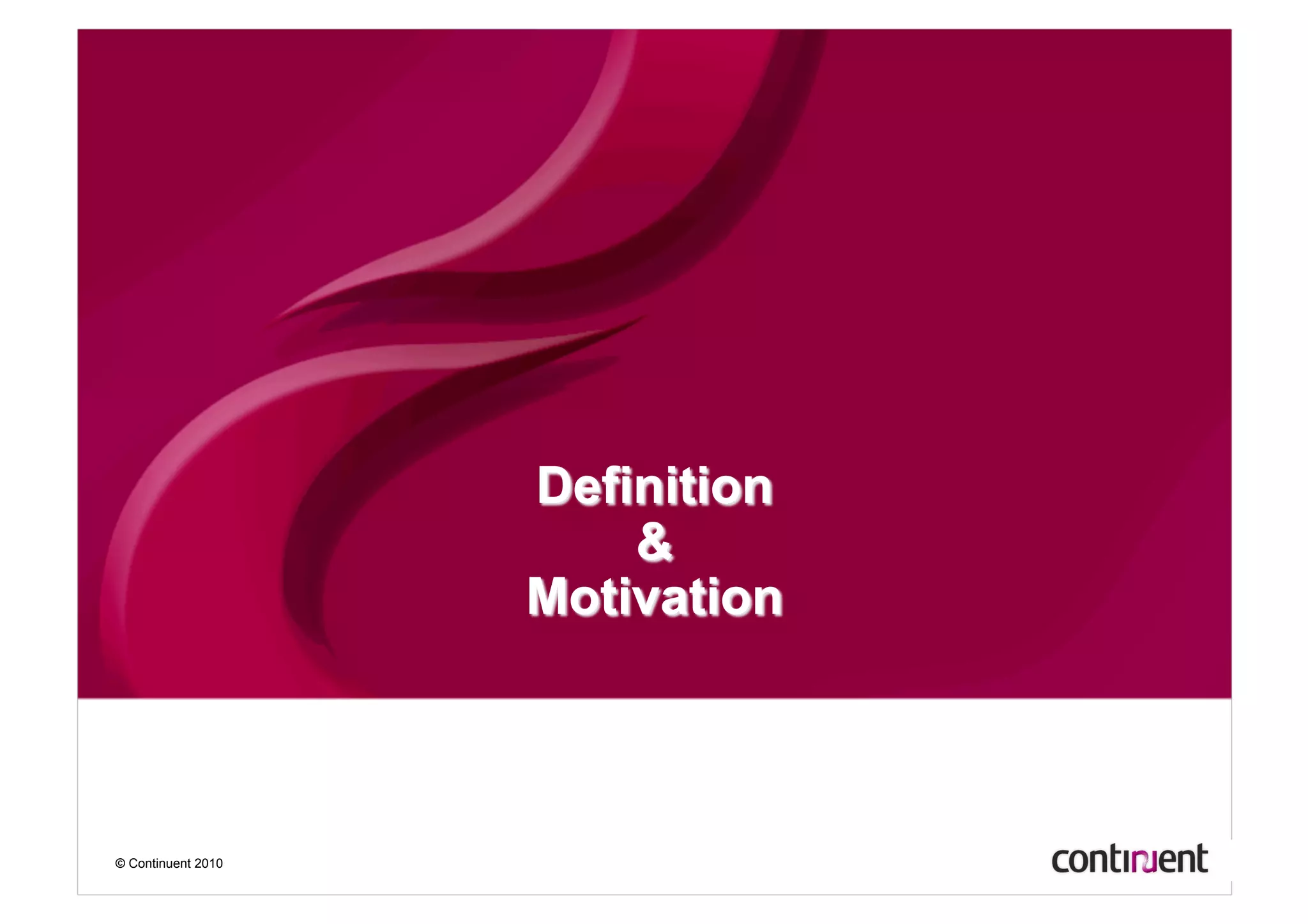 Definition
&
Motivation

© Continuent 2010

continuent